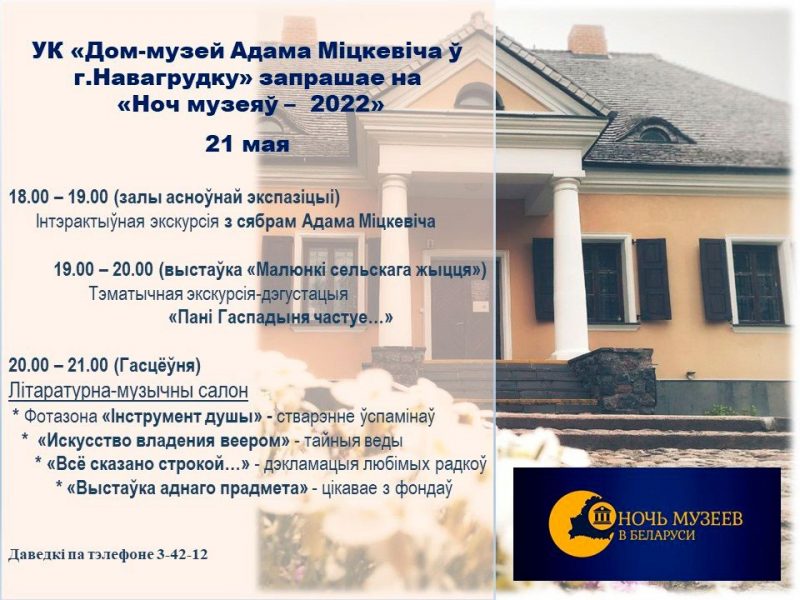 УК «Дом-музей Адама Міцкевіча ў г.Навагрудку» запрашае на «Ноч музеяў – 2022»

21 мая

18.00 – 19.00 (залы асноўнай экспазіцыі)
Інтэрактыўная экскурсія з сябрам Адама Міцкевіча

19.00 – 20.00 (выстаўка «Малюнкі сельскага жыцця»)
Тэматычная экскурсія-дэгустацыя
«Пані Гаспадыня частуе…»

20.00 – 21.00 (Гасцёўня)
Літаратурна-музычны салон
* Фотазона «Інструмент душы» - стварэнне ўспамінаў
* «Искусство владения веером» - тайныя веды
* «Всё сказано строкой…» - дэкламацыя любімых радкоў
* «Выстаўка аднаго прадмета» - цікавае з фондаў

Даведкі па тэлефоне 3-42-12

НОЧЬ МУЗЕЕВ
В БЕЛАРУСИ